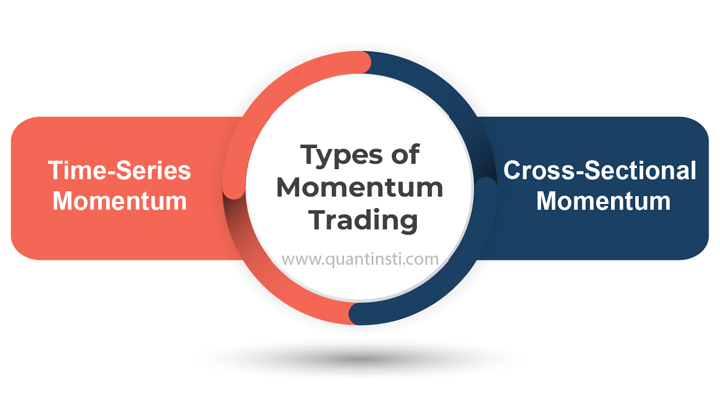 Time-Series Momentum

Types of Momentum Trading

www.quantinsti.com

Cross-Sectional Momentum